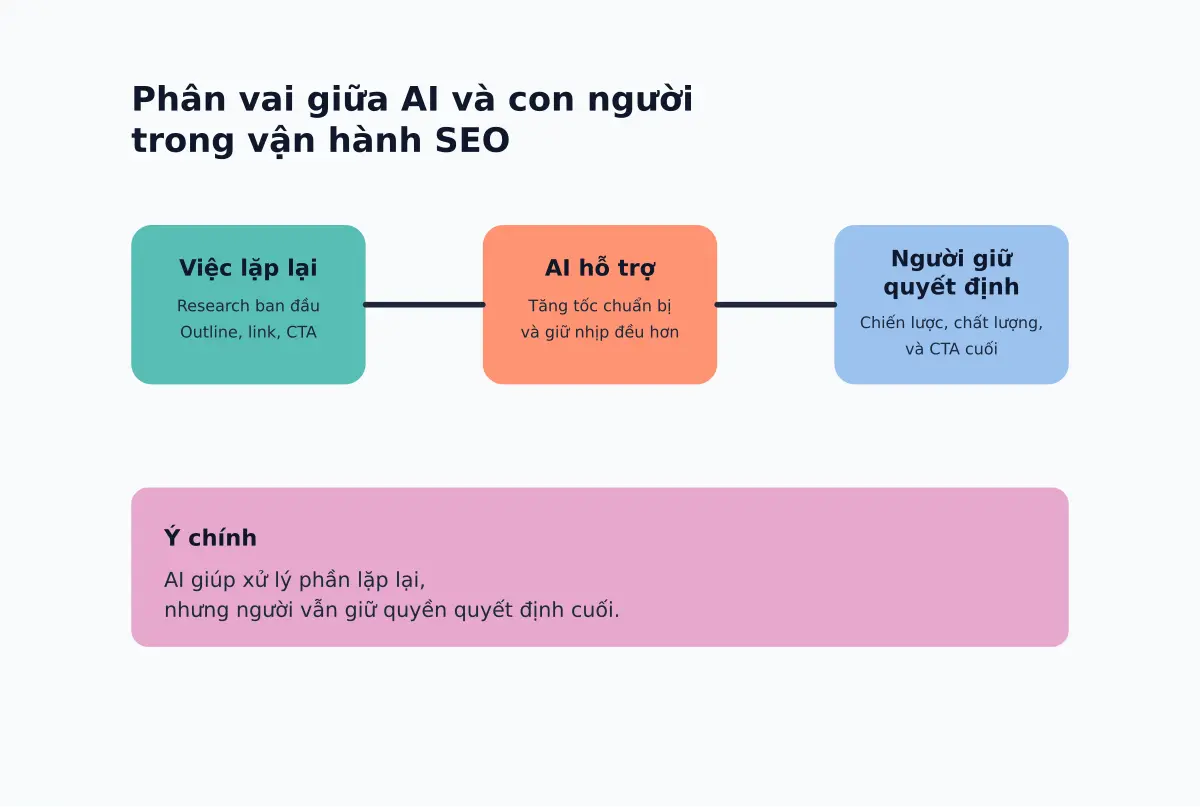 Phân vai giữa AI và con người trong vận hành SEO

Việc lặp lại

Research ban đầu
Outline, link, CTA

AI hỗ trợ

Tăng tốc chuẩn bị
và giữ nhịp đều hơn

Người giữ quyết định

Chiến lược, chất lượng,
và CTA cuối

Ý chính

AI giúp xử lý phần lặp lại,
nhưng người vẫn giữ quyền quyết định cuối.